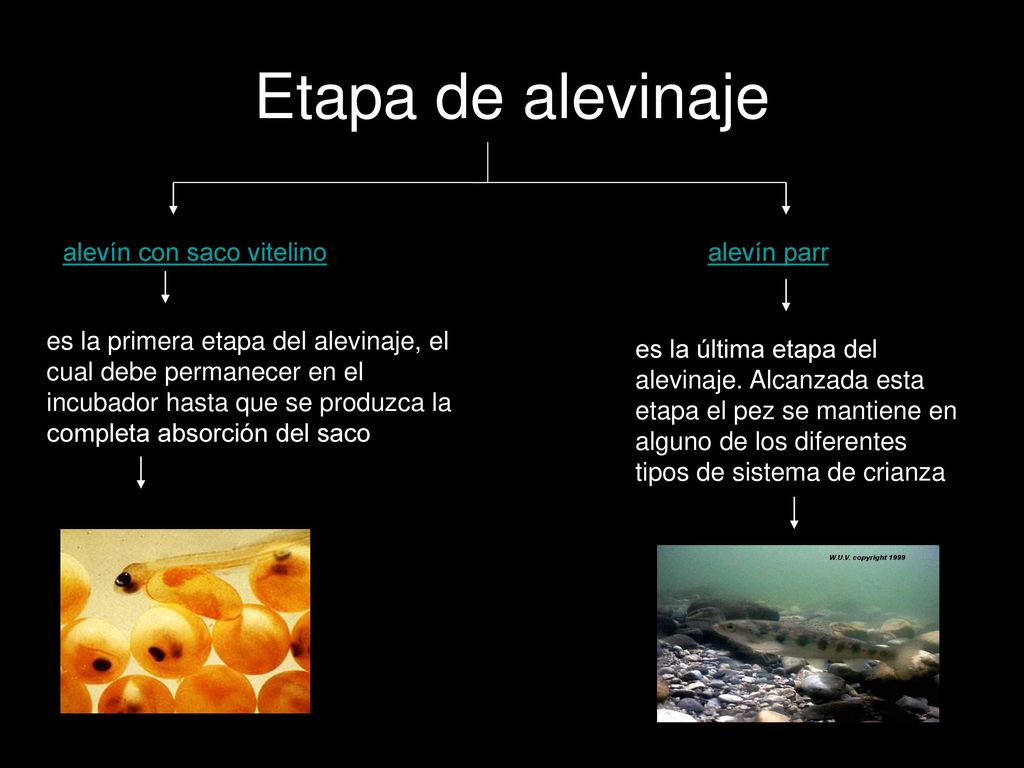 Etapa de alevinaje

alevín con saco vitelino

es la primera etapa del alevinaje, el cual debe permanecer en el incubador hasta que se produzca la completa absorción del saco

alevín parr

es la última etapa del alevinaje. Alcanzada esta etapa el pez se mantiene en alguno de los diferentes tipos de sistema de crianza

W.U.V. copyright 1999